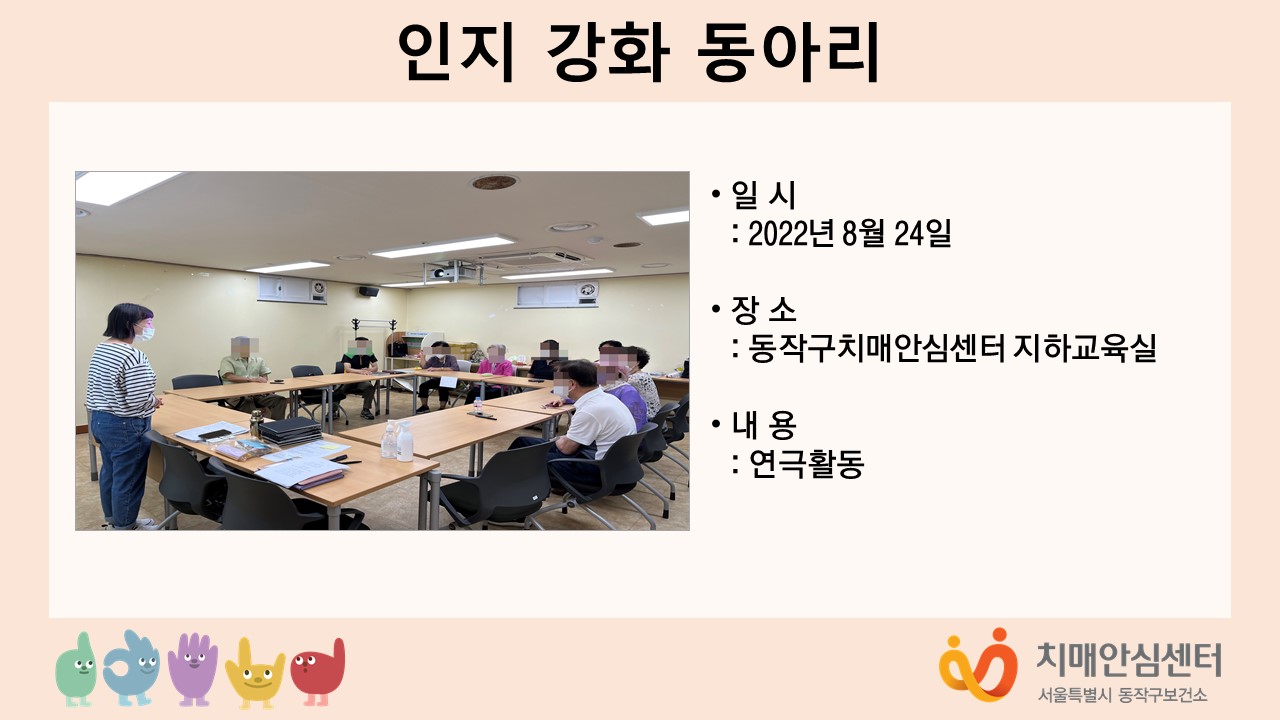 인지 강화 동아리

• 일 시
: 2022년 8월 24일

• 장 소
: 동작구치매안심센터 지하교육실

• 내 용
: 연극활동

치매안심센터
서울특별시 동작구보건소